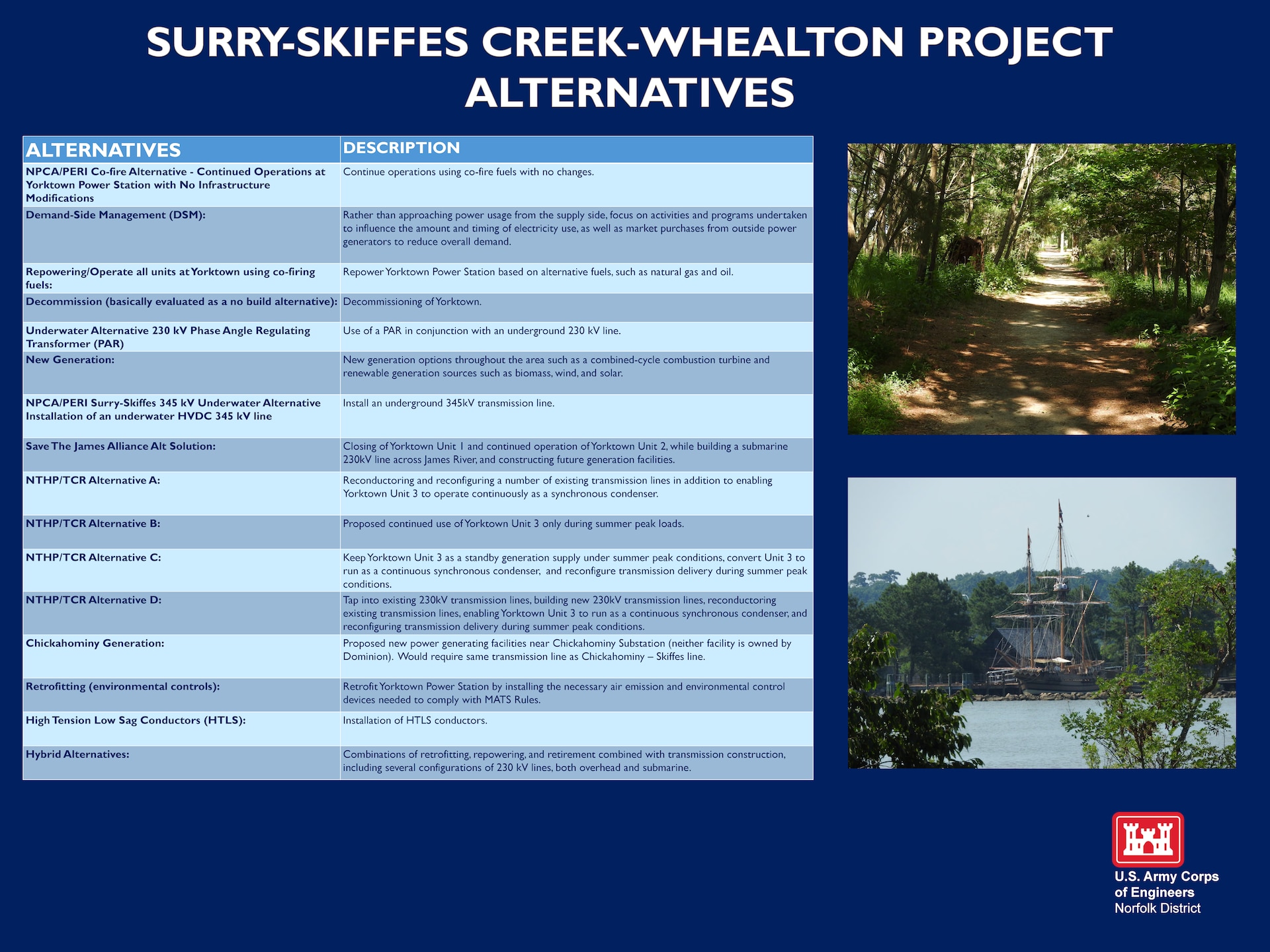 SURRY-SKIFFES CREEK-WHEALTON PROJECT ALTERNATIVES

| ALTERNATIVES | DESCRIPTION |
|---|---|
| NPCA/PERI Co-fire Alternative - Continued Operations at Yorktown Power Station with No Infrastructure Modifications | Continue operations using co-fire fuels with no changes. |
| Demand-Side Management (DSM): | Rather than approaching power usage from the supply side, focus on activities and programs undertaken to influence the amount and timing of electricity use, as well as market purchases from outside power generators to reduce overall demand. |
| Repowering/Operate all units at Yorktown using co-firing fuels: | Repower Yorktown Power Station based on alternative fuels, such as natural gas and oil. |
| Decommission (basically evaluated as a no build alternative): | Decommissioning of Yorktown. |
| Underwater Alternative 230 kV Phase Angle Regulating Transformer (PAR) | Use of a PAR in conjunction with an underground 230 kV line. |
| New Generation: | New generation options throughout the area such as a combined-cycle combustion turbine and renewable generation sources such as biomass, wind, and solar. |
| NPCA/PERI Surry-Skiffes 345 kV Underwater Alternative Installation of an underwater HVDC 345 kV line | Install an underground 345kV transmission line. |
| Save The James Alliance Alt Solution: | Closing of Yorktown Unit 1 and continued operation of Yorktown Unit 2, while building a submarine 230kV line across James River, and constructing future generation facilities. |
| NTHP/TCR Alternative A: | Reconductoring and reconfiguring a number of existing transmission lines in addition to enabling Yorktown Unit 3 to operate continuously as a synchronous condenser. |
| NTHP/TCR Alternative B: | Proposed continued use of Yorktown Unit 3 only during summer peak loads. |
| NTHP/TCR Alternative C: | Keep Yorktown Unit 3 as a standby generation supply under summer peak conditions, convert Unit 3 to run as a continuous synchronous condenser, and reconfigure transmission delivery during summer peak conditions. |
| NTHP/TCR Alternative D: | Tap into existing 230kV transmission lines, building new 230kV transmission lines, reconductoring existing transmission lines, enabling Yorktown Unit 3 to run as a continuous synchronous condenser, and reconfiguring transmission delivery during summer peak conditions. |
| Chickahominy Generation: | Proposed new power generating facilities near Chickahominy Substation (neither facility is owned by Dominion). Would require same transmission line as Chickahominy – Skiffes line. |
| Retrofitting (environmental controls): | Retrofit Yorktown Power Station by installing the necessary air emission and environmental control devices needed to comply with MATS Rules. |
| High Tension Low Sag Conductors (HTLS): | Installation of HTLS conductors. |
| Hybrid Alternatives: | Combinations of retrofitting, repowering, and retirement combined with transmission construction, including several configurations of 230 kV lines, both overhead and submarine. |

U.S. Army Corps of Engineers
Norfolk District